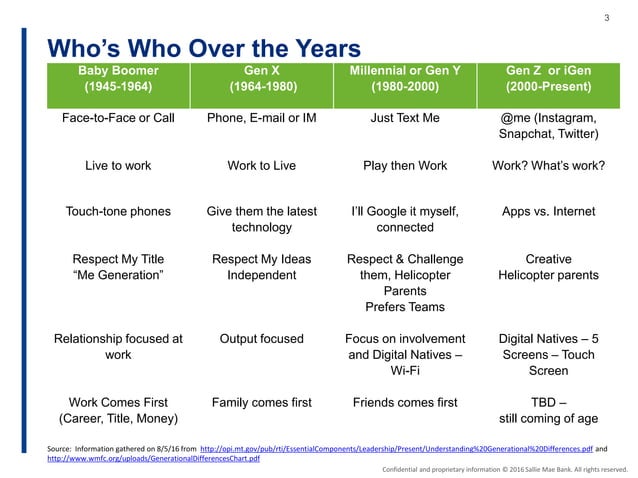 3

Who's Who Over the Years

| Baby Boomer (1945-1964) | Gen X (1964-1980) | Millennial or Gen Y (1980-2000) | Gen Z or iGen (2000-Present) |
|---|---|---|---|
| Face-to-Face or Call | Phone, E-mail or IM | Just Text Me | @me (Instagram, Snapchat, Twitter) |
| Live to work | Work to Live | Play then Work | Work? What's work? |
| Touch-tone phones | Give them the latest technology | I'll Google it myself, connected | Apps vs. Internet |
| Respect My Title "Me Generation" | Respect My Ideas Independent | Respect & Challenge them, Helicopter Parents Prefers Teams | Creative Helicopter parents |
| Relationship focused at work | Output focused | Focus on involvement and Digital Natives – Wi-Fi | Digital Natives – 5 Screens – Touch Screen |
| Work Comes First (Career, Title, Money) | Family comes first | Friends comes first | TBD – still coming of age |

Source: Information gathered on 8/5/16 from http://opi.mt.gov/pub/rti/EssentialComponents/Leadership/Present/Understanding%20Generational%20Differences.pdf and http://www.wmfc.org/uploads/GenerationalDifferencesChart.pdf

Confidential and proprietary information © 2016 Sallie Mae Bank. All rights reserved.